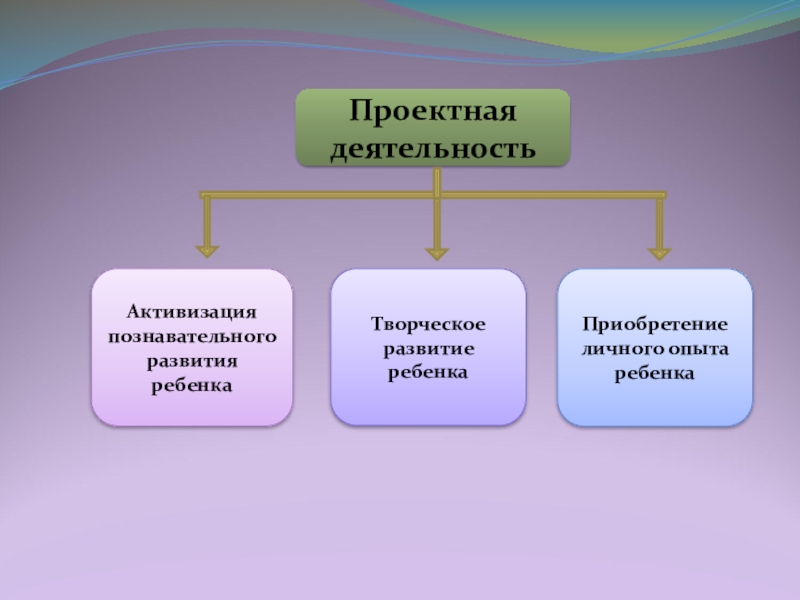 Проектная деятельность

Активизация познавательного развития ребенка

Творческое развитие ребенка

Приобретение личного опыта ребенка